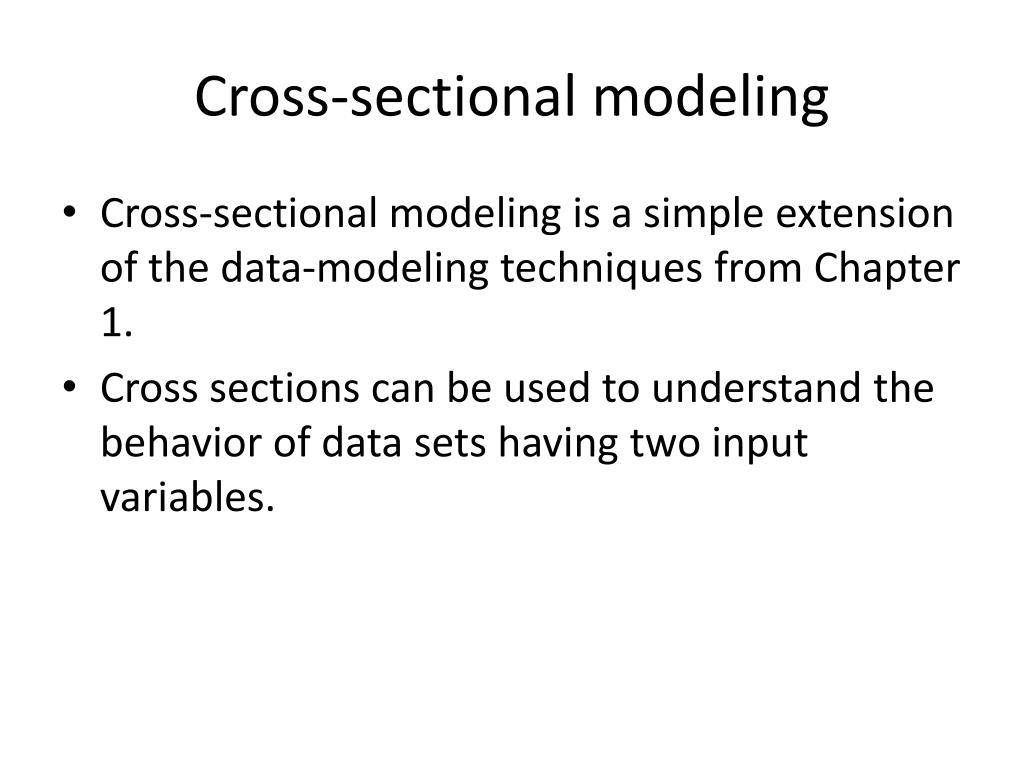 Cross-sectional modeling

• Cross-sectional modeling is a simple extension of the data-modeling techniques from Chapter 1.
• Cross sections can be used to understand the behavior of data sets having two input variables.